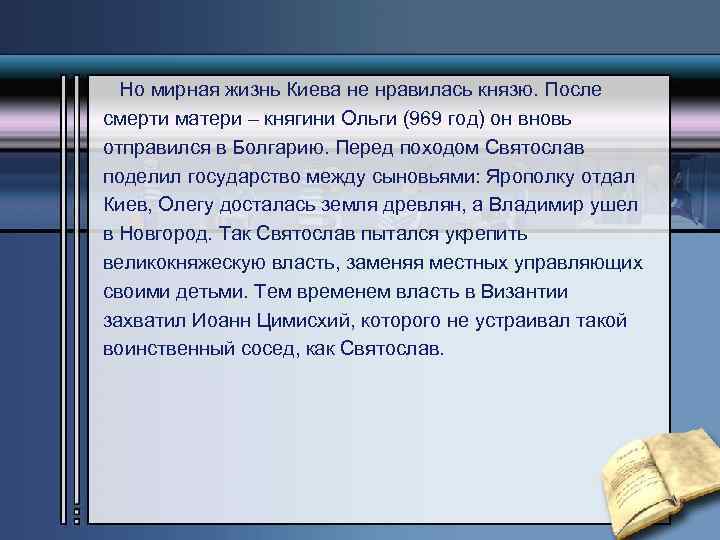 Но мирная жизнь Киева не нравилась князю. После смерти матери – княгини Ольги (969 год) он вновь отправился в Болгарию. Перед походом Святослав поделил государство между сыновьями: Ярополку отдал Киев, Олегу досталась земля древлян, а Владимир ушел в Новгород. Так Святослав пытался укрепить великокняжескую власть, заменяя местных управляющих своими детьми. Тем временем власть в Византии захватил Иоанн Цимисхий, которого не устраивал такой воинственный сосед, как Святослав.